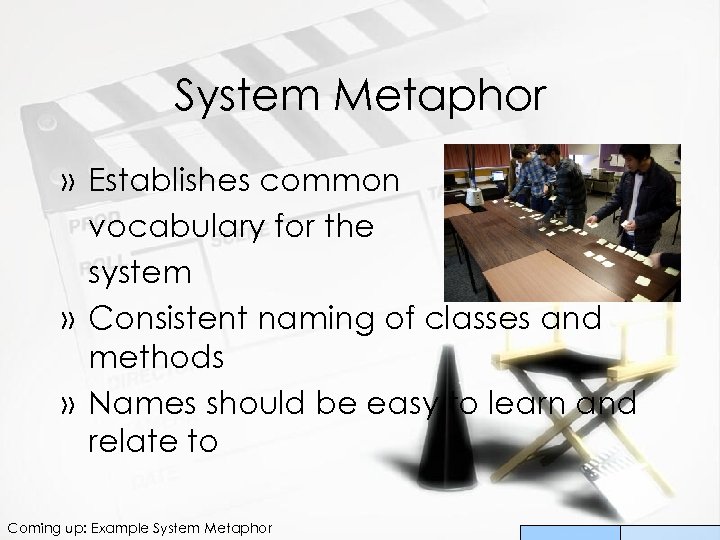 System Metaphor

» Establishes common vocabulary for the system
» Consistent naming of classes and methods
» Names should be easy to learn and relate to

Coming up: Example System Metaphor